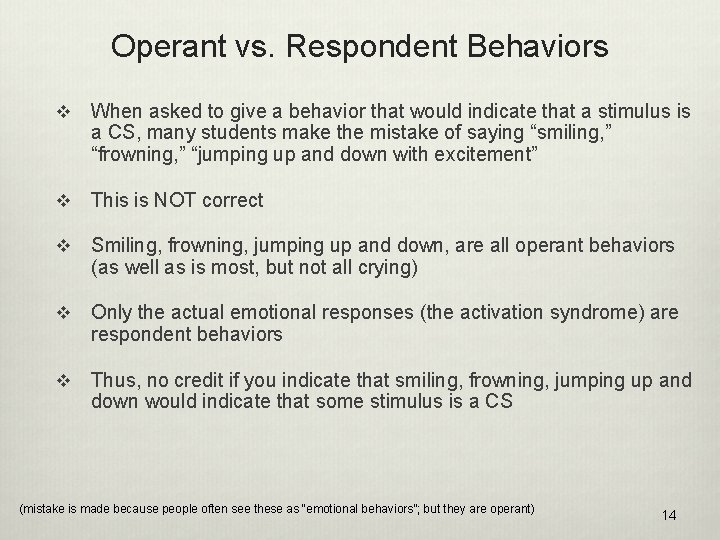 Operant vs. Respondent Behaviors

❖ When asked to give a behavior that would indicate that a stimulus is a CS, many students make the mistake of saying “smiling,” “frowning,” “jumping up and down with excitement”

❖ This is NOT correct

❖ Smiling, frowning, jumping up and down, are all operant behaviors (as well as is most, but not all crying)

❖ Only the actual emotional responses (the activation syndrome) are respondent behaviors

❖ Thus, no credit if you indicate that smiling, frowning, jumping up and down would indicate that some stimulus is a CS

(mistake is made because people often see these as "emotional behaviors"; but they are operant)

14